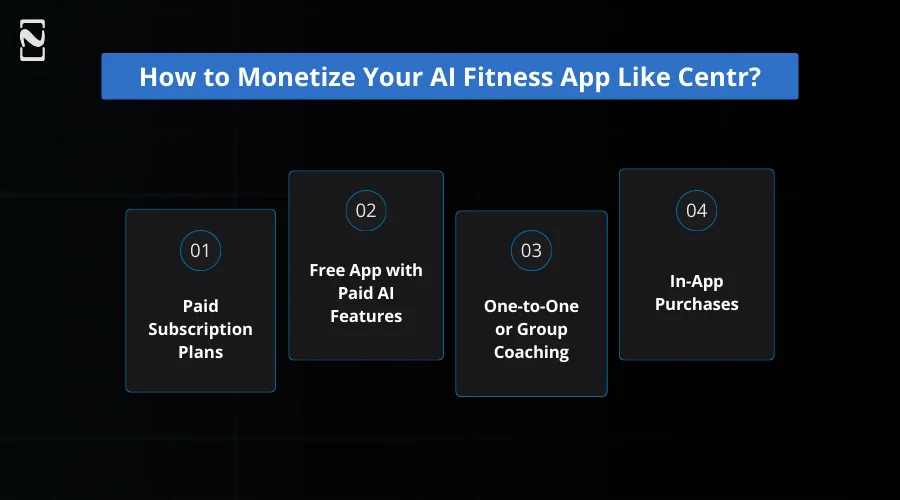 How to Monetize Your AI Fitness App Like Centr?

01
Paid Subscription Plans

02
Free App with Paid AI Features

03
One-to-One or Group Coaching

04
In-App Purchases